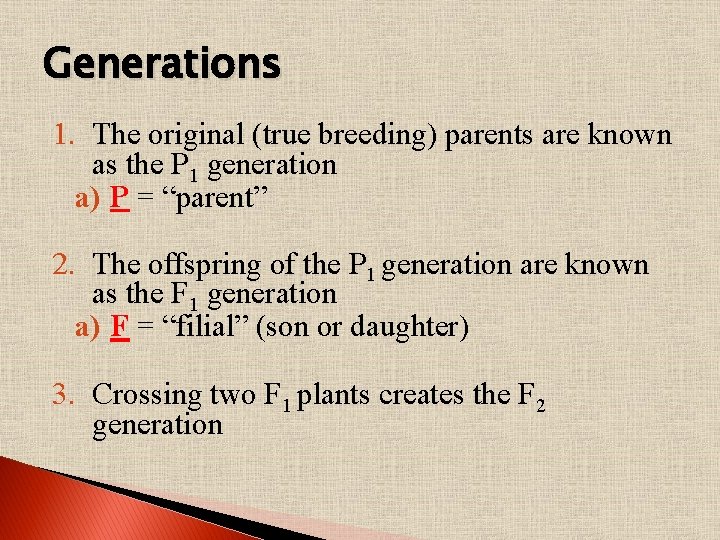 Generations

1. The original (true breeding) parents are known as the $P_1$ generation
a) P = “parent”

2. The offspring of the $P_1$ generation are known as the $F_1$ generation
a) F = “filial” (son or daughter)

3. Crossing two $F_1$ plants creates the $F_2$ generation